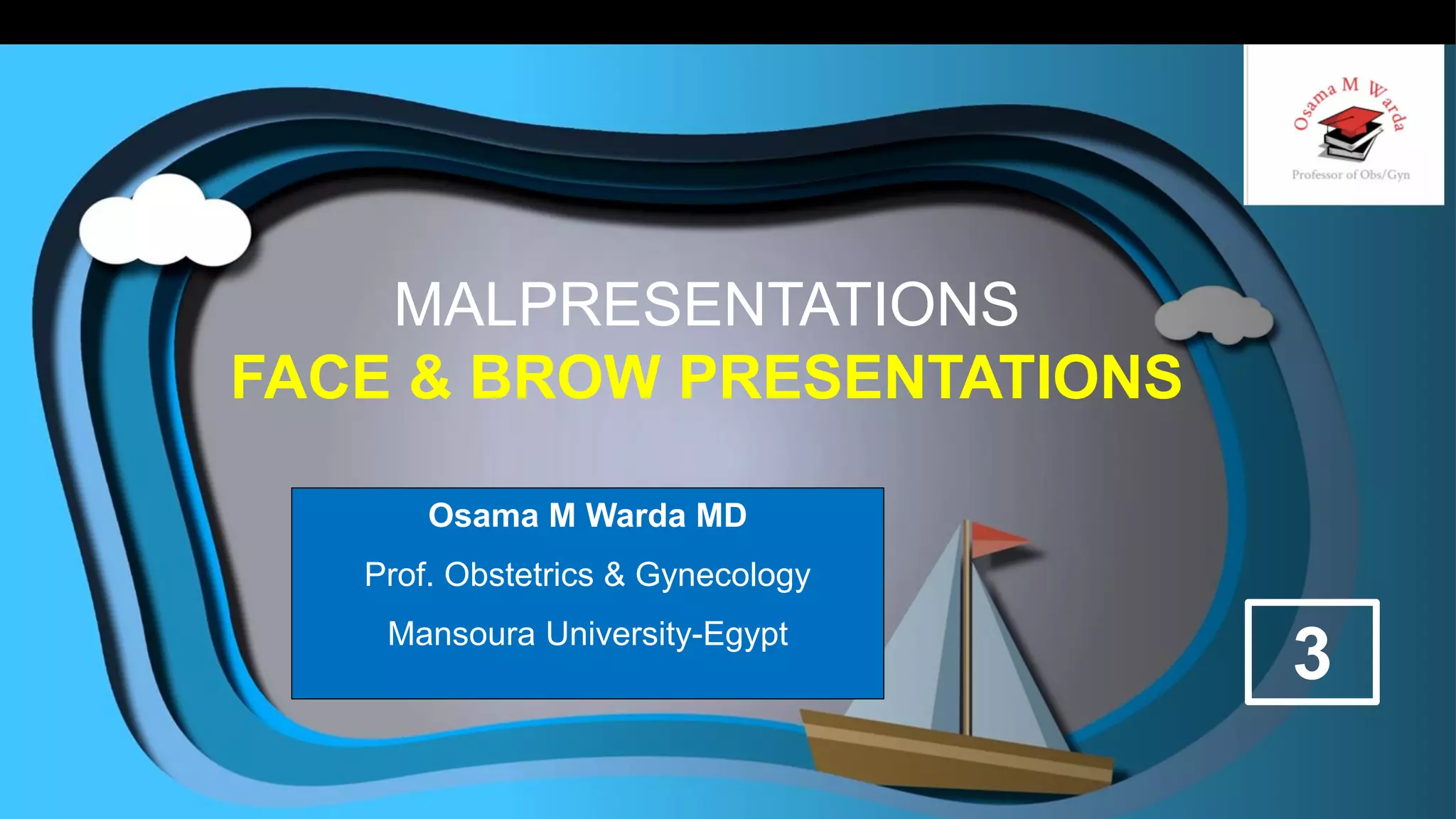 Osama M Warda
Professor of Obs/Gyn

MALPRESENTATIONS
FACE & BROW PRESENTATIONS

Osama M Warda MD
Prof. Obstetrics & Gynecology
Mansoura University-Egypt

3